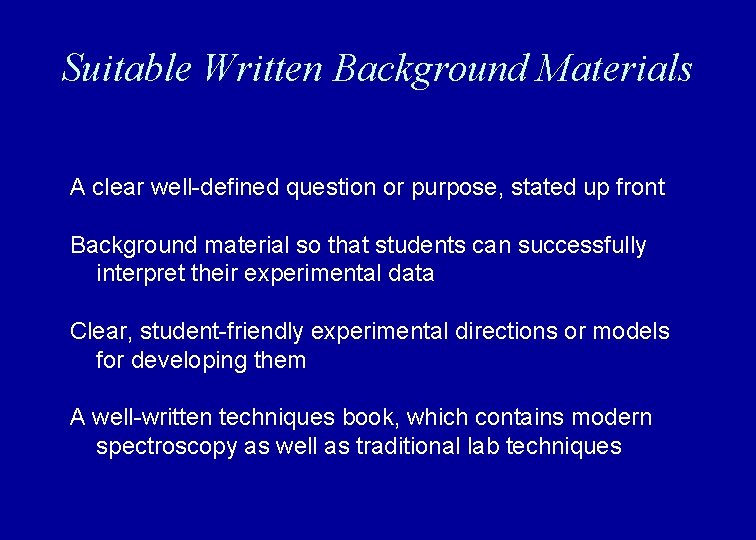 Suitable Written Background Materials

A clear well-defined question or purpose, stated up front

Background material so that students can successfully interpret their experimental data

Clear, student-friendly experimental directions or models for developing them

A well-written techniques book, which contains modern spectroscopy as well as traditional lab techniques